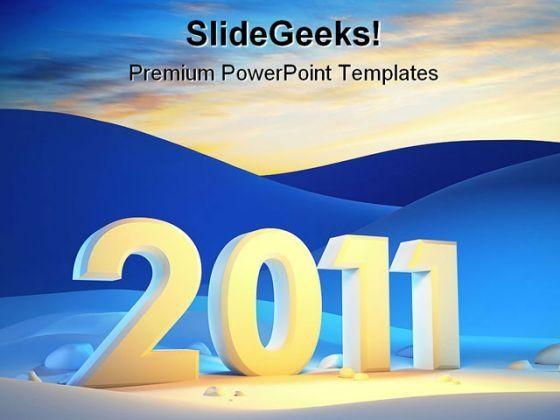 SlideGeeks!

Premium PowerPoint Templates

2011